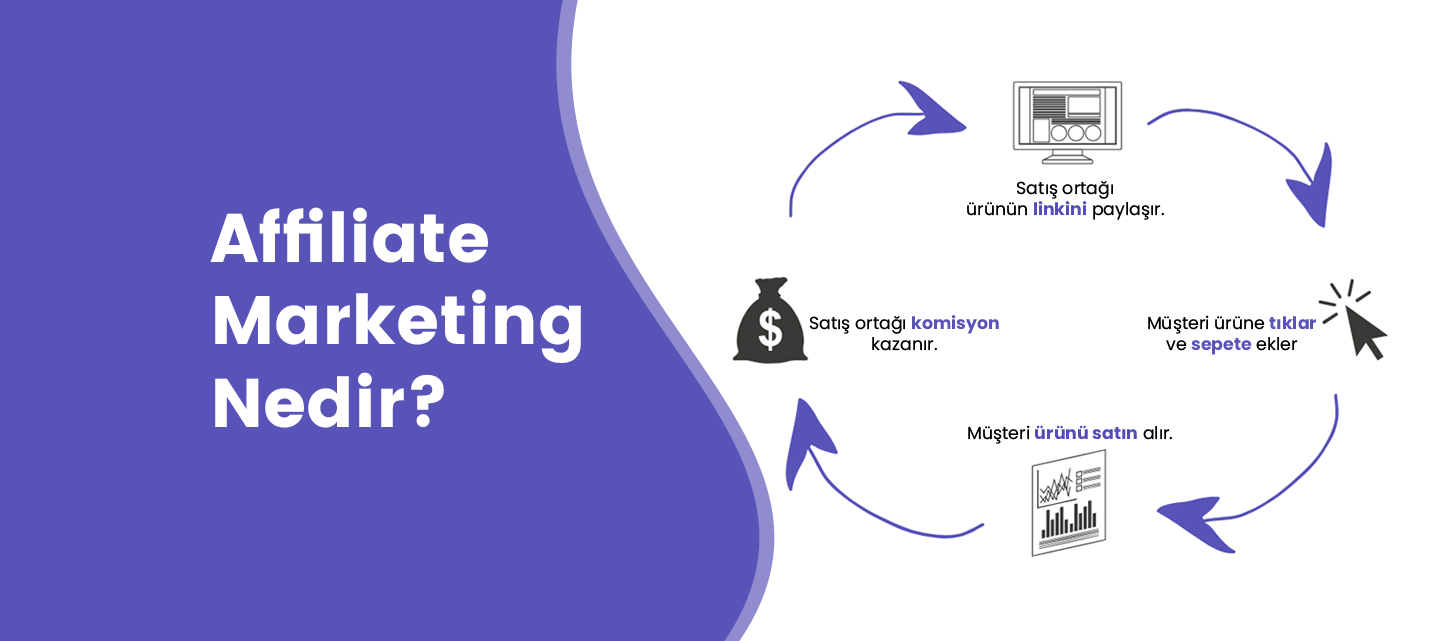 Affiliate Marketing Nedir?

Satış ortağı ürünün linkini paylaşır.

Müşteri ürüne tıklar ve sepete ekler

Müşteri ürünü satın alır.

Satış ortağı komisyon kazanır.